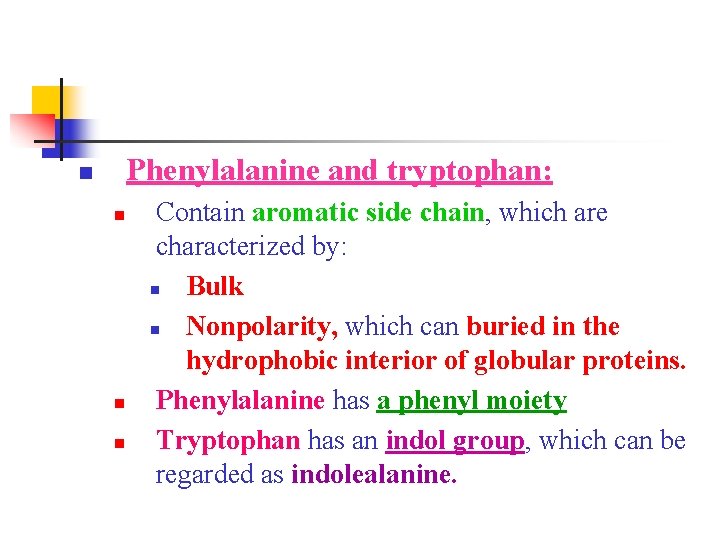 Phenylalanine and tryptophan:

Contain aromatic side chain, which are characterized by:

Bulk

Nonpolarity, which can buried in the hydrophobic interior of globular proteins.

Phenylalanine has a phenyl moiety

Tryptophan has an indol group, which can be regarded as indolealanine.